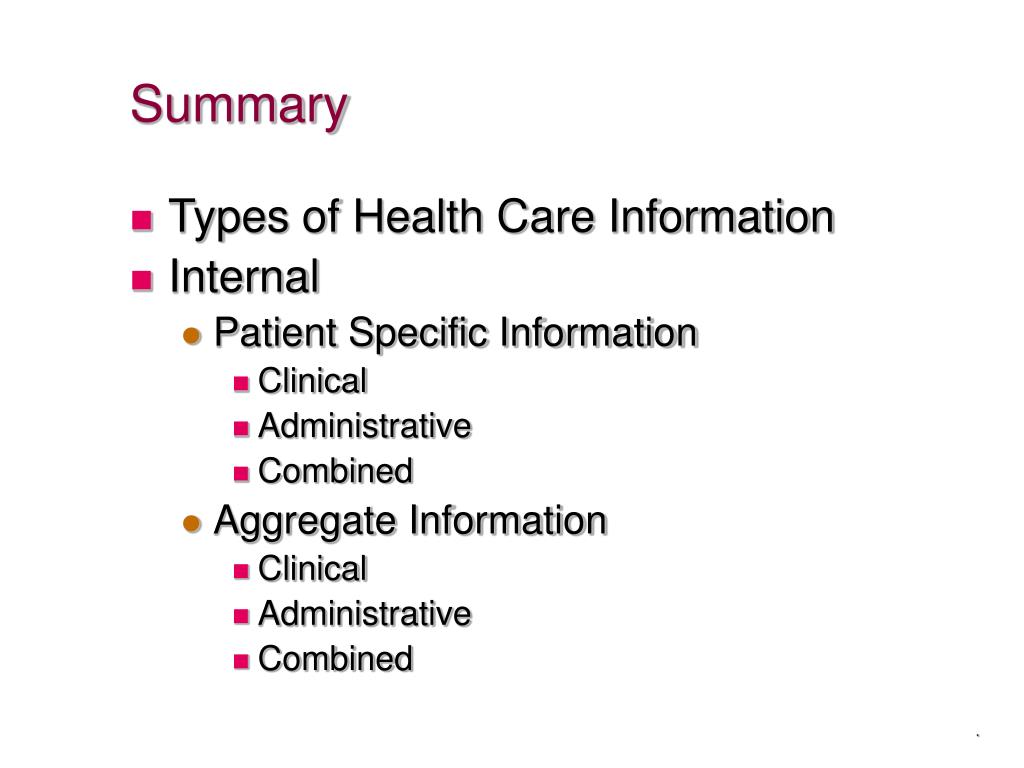 Summary

- Types of Health Care Information
- Internal
  - Patient Specific Information
    - Clinical
    - Administrative
    - Combined
  - Aggregate Information
    - Clinical
    - Administrative
    - Combined